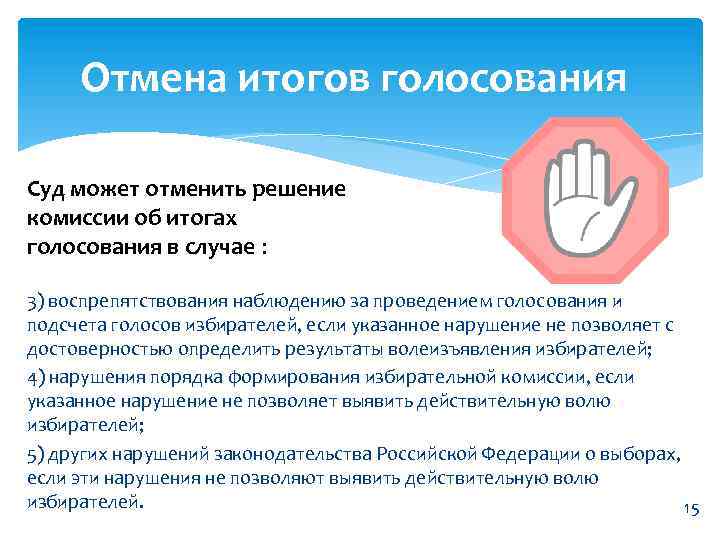 Отмена итогов голосования

Суд может отменить решение комиссии об итогах голосования в случае :

3) воспрепятствования наблюдению за проведением голосования и подсчета голосов избирателей, если указанное нарушение не позволяет с достоверностью определить результаты волеизъявления избирателей;

4) нарушения порядка формирования избирательной комиссии, если указанное нарушение не позволяет выявить действительную волю избирателей;

5) других нарушений законодательства Российской Федерации о выборах, если эти нарушения не позволяют выявить действительную волю избирателей.

15